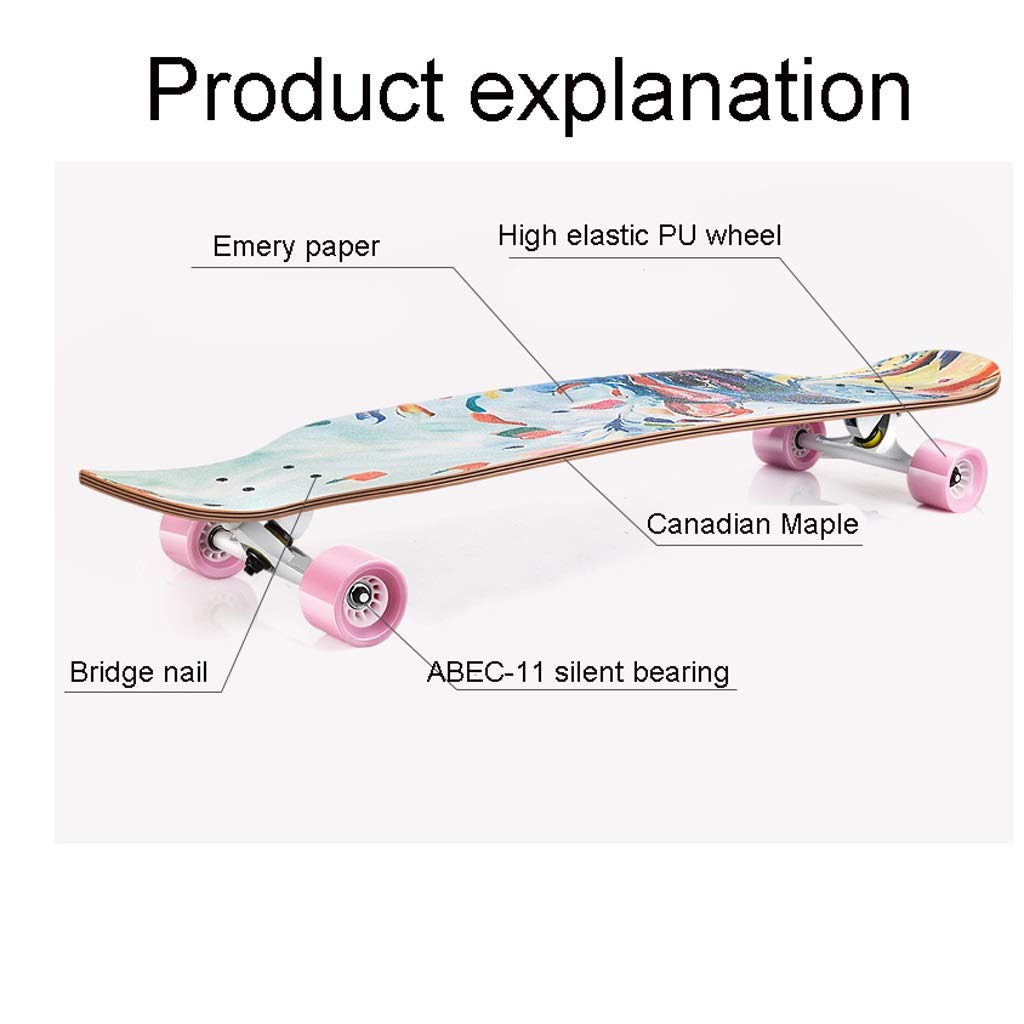 Product explanation

Emery paper

High elastic PU wheel

Canadian Maple

Bridge nail

ABEC-11 silent bearing